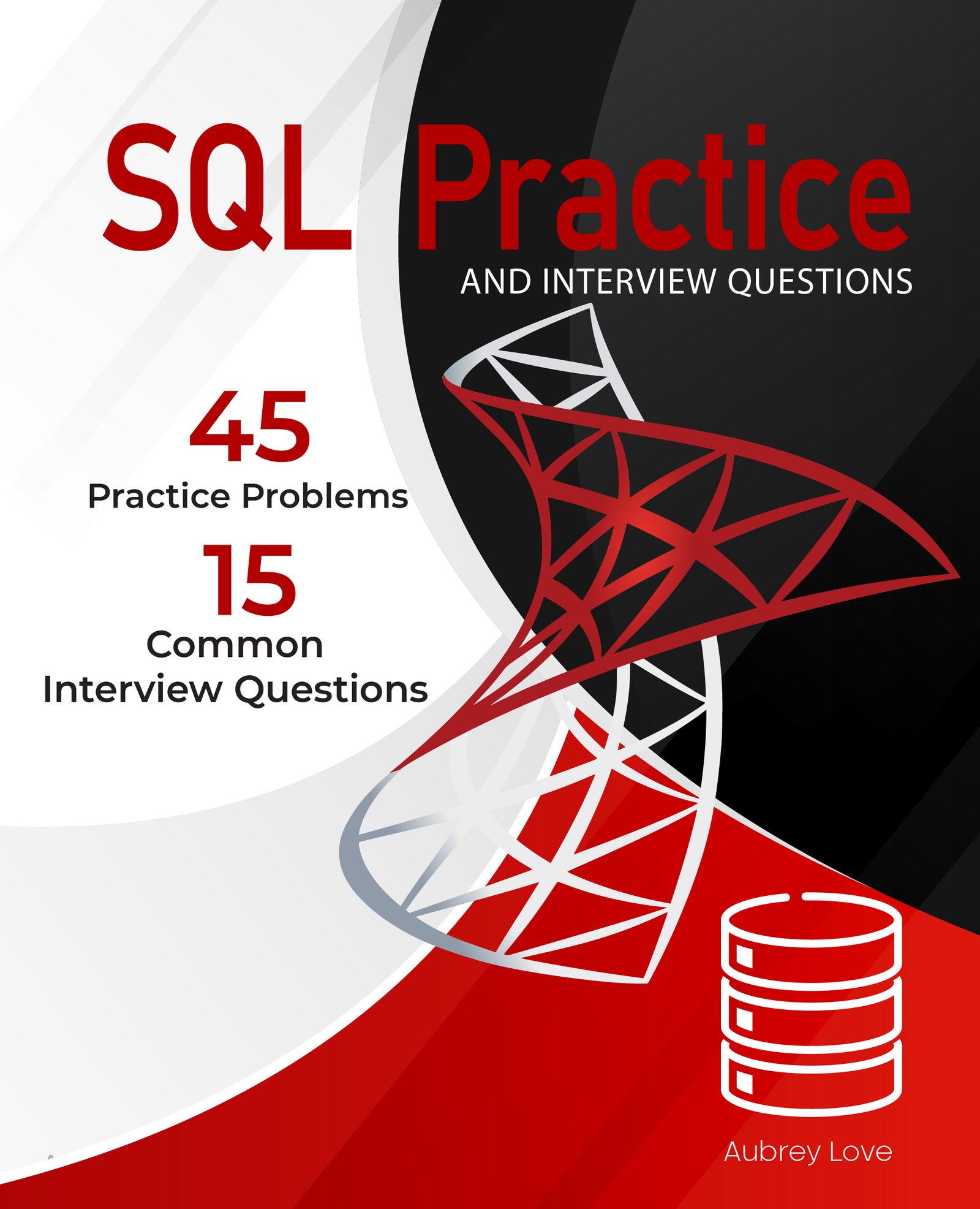 SQL Practice
AND INTERVIEW QUESTIONS

45
Practice Problems
15
Common
Interview Questions

Aubrey Love